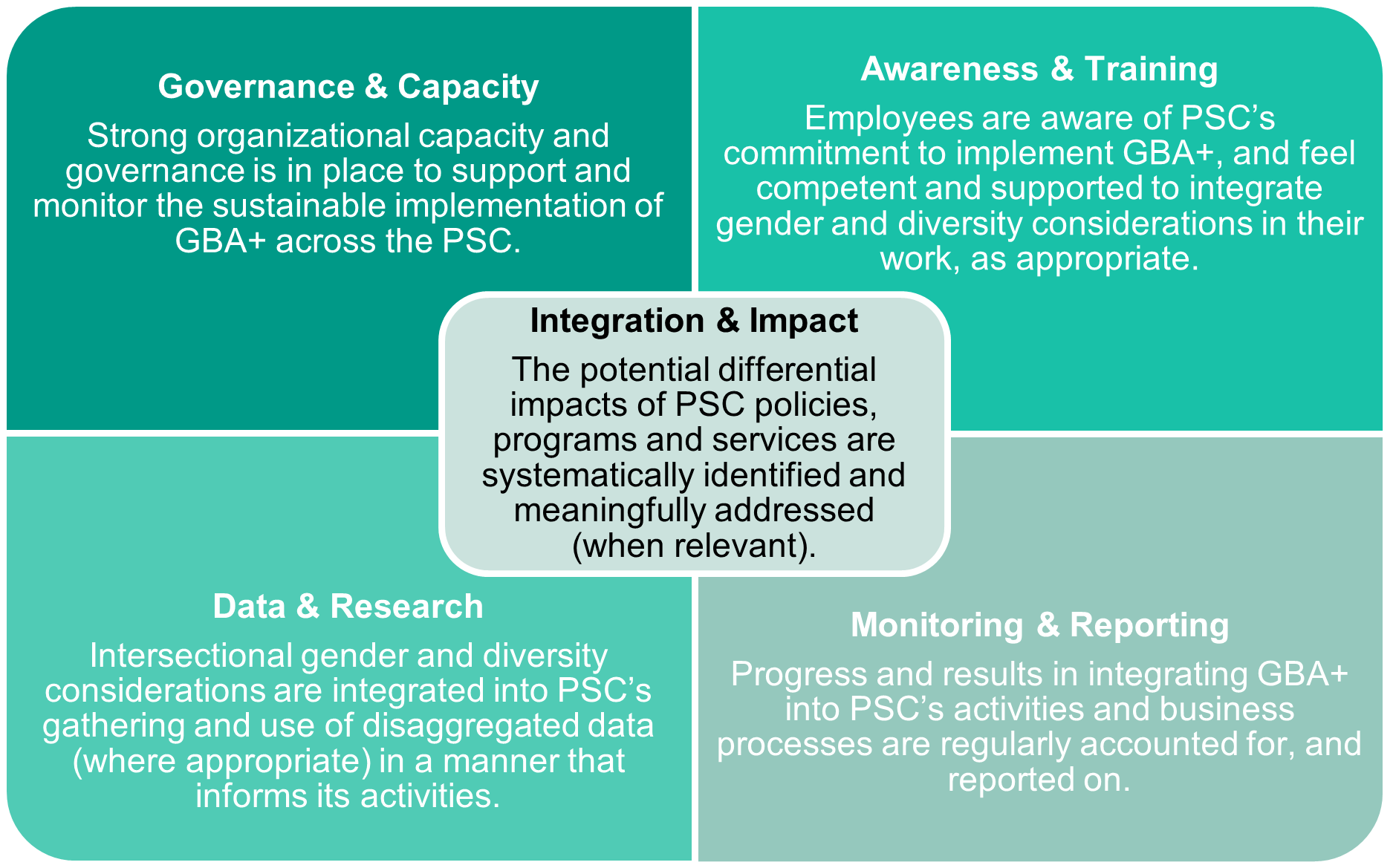 Governance & Capacity

Strong organizational capacity and governance is in place to support and monitor the sustainable implementation of GBA+ across the PSC.

Awareness & Training

Employees are aware of PSC's commitment to implement GBA+, and feel competent and supported to integrate gender and diversity considerations in their work, as appropriate.

Integration & Impact

The potential differential impacts of PSC policies, programs and services are systematically identified and meaningfully addressed (when relevant).

Data & Research

Intersectional gender and diversity considerations are integrated into PSC's gathering and use of disaggregated data (where appropriate) in a manner that informs its activities.

Monitoring & Reporting

Progress and results in integrating GBA+ into PSC's activities and business processes are regularly accounted for, and reported on.